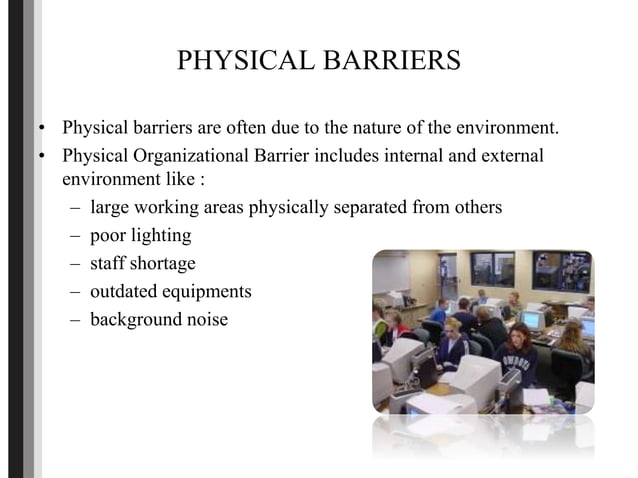 PHYSICAL BARRIERS

• Physical barriers are often due to the nature of the environment.
• Physical Organizational Barrier includes internal and external environment like :
– large working areas physically separated from others
– poor lighting
– staff shortage
– outdated equipments
– background noise